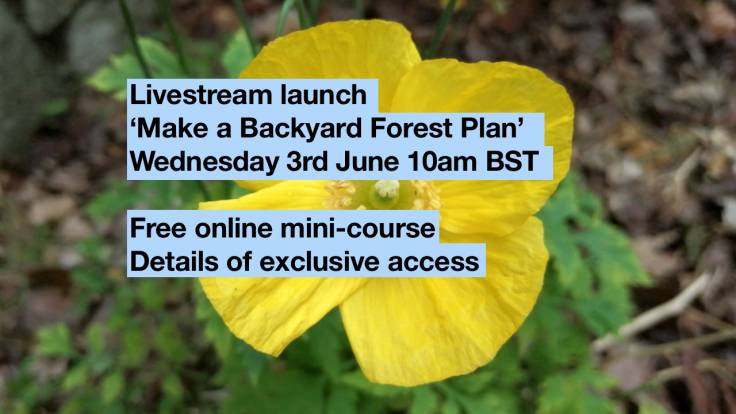 Livestream launch
‘Make a Backyard Forest Plan’
Wednesday 3rd June 10am BST

Free online mini-course
Details of exclusive access